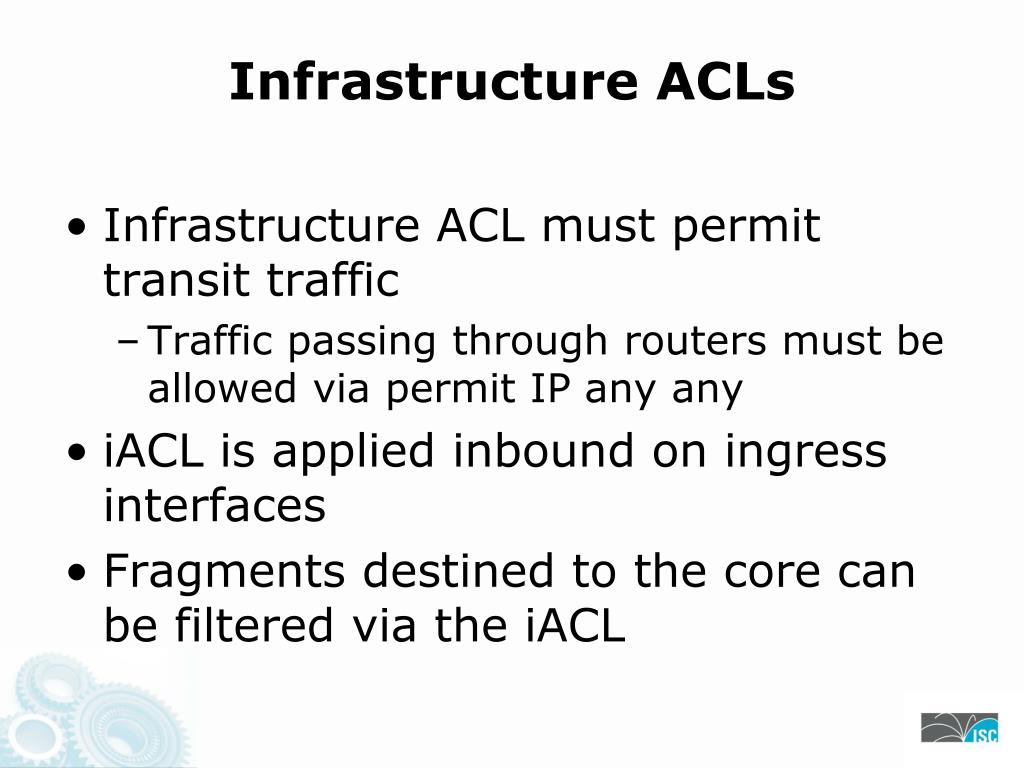 Infrastructure ACLs

• Infrastructure ACL must permit transit traffic
– Traffic passing through routers must be allowed via permit IP any any
• iACL is applied inbound on ingress interfaces
• Fragments destined to the core can be filtered via the iACL

ISC